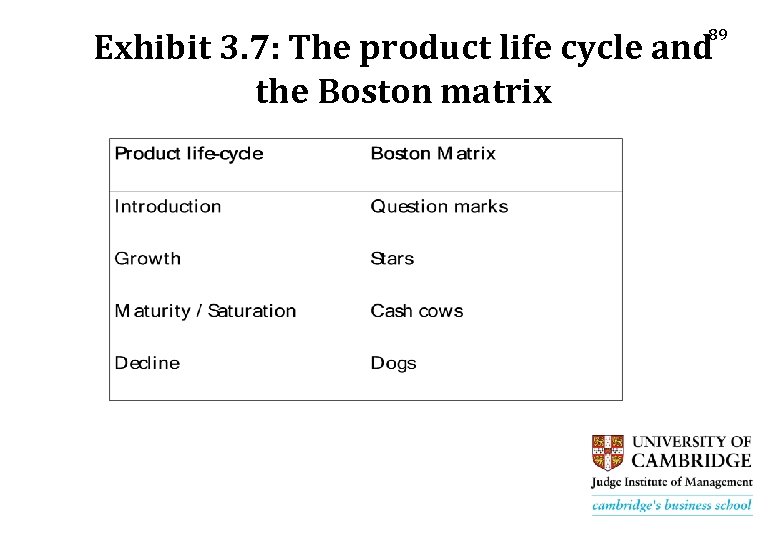 89

Exhibit 3.7: The product life cycle and the Boston matrix

| Product life-cycle | Boston Matrix |
|---|---|
| Introduction | Question marks |
| Growth | Stars |
| Maturity / Saturation | Cash cows |
| Decline | Dogs |

UNIVERSITY OF CAMBRIDGE
Judge Institute of Management
cambridge's business school